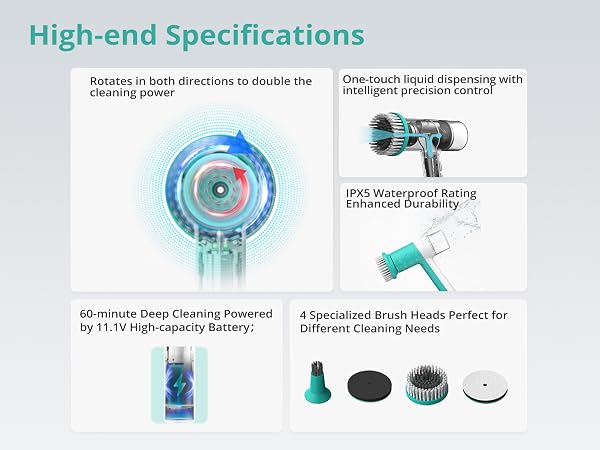 High-end Specifications

Rotates in both directions to double the cleaning power

One-touch liquid dispensing with intelligent precision control

IPX5 Waterproof Rating Enhanced Durability

60-minute Deep Cleaning Powered by 11.1V High-capacity Battery;

4 Specialized Brush Heads Perfect for Different Cleaning Needs